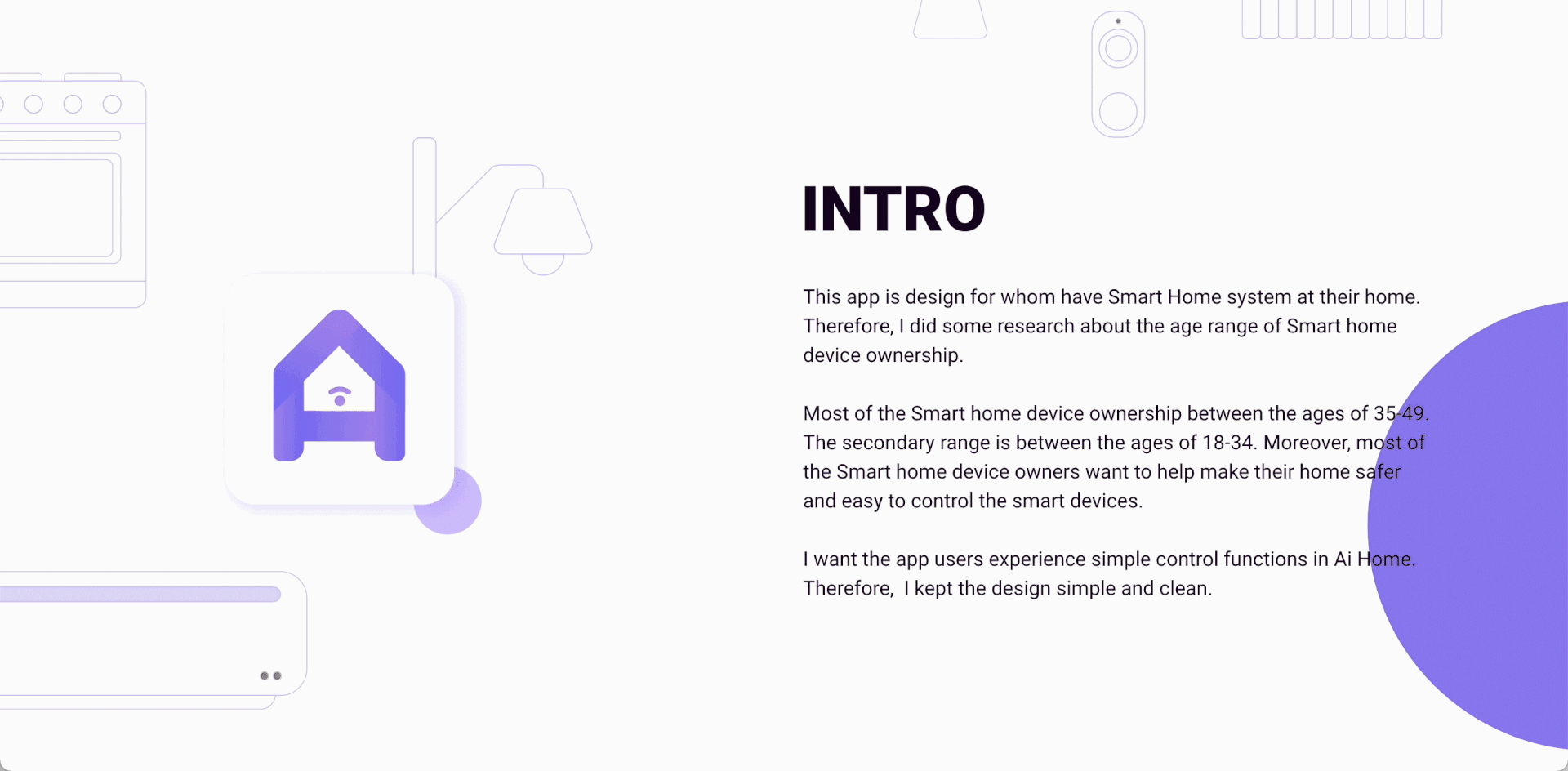 INTRO

This app is design for whom have Smart Home system at their home. Therefore, I did some research about the age range of Smart home device ownership.

Most of the Smart home device ownership between the ages of 35-49. The secondary range is between the ages of 18-34. Moreover, most of the Smart home device owners want to help make their home safer and easy to control the smart devices.

I want the app users experience simple control functions in Ai Home. Therefore,  I kept the design simple and clean.